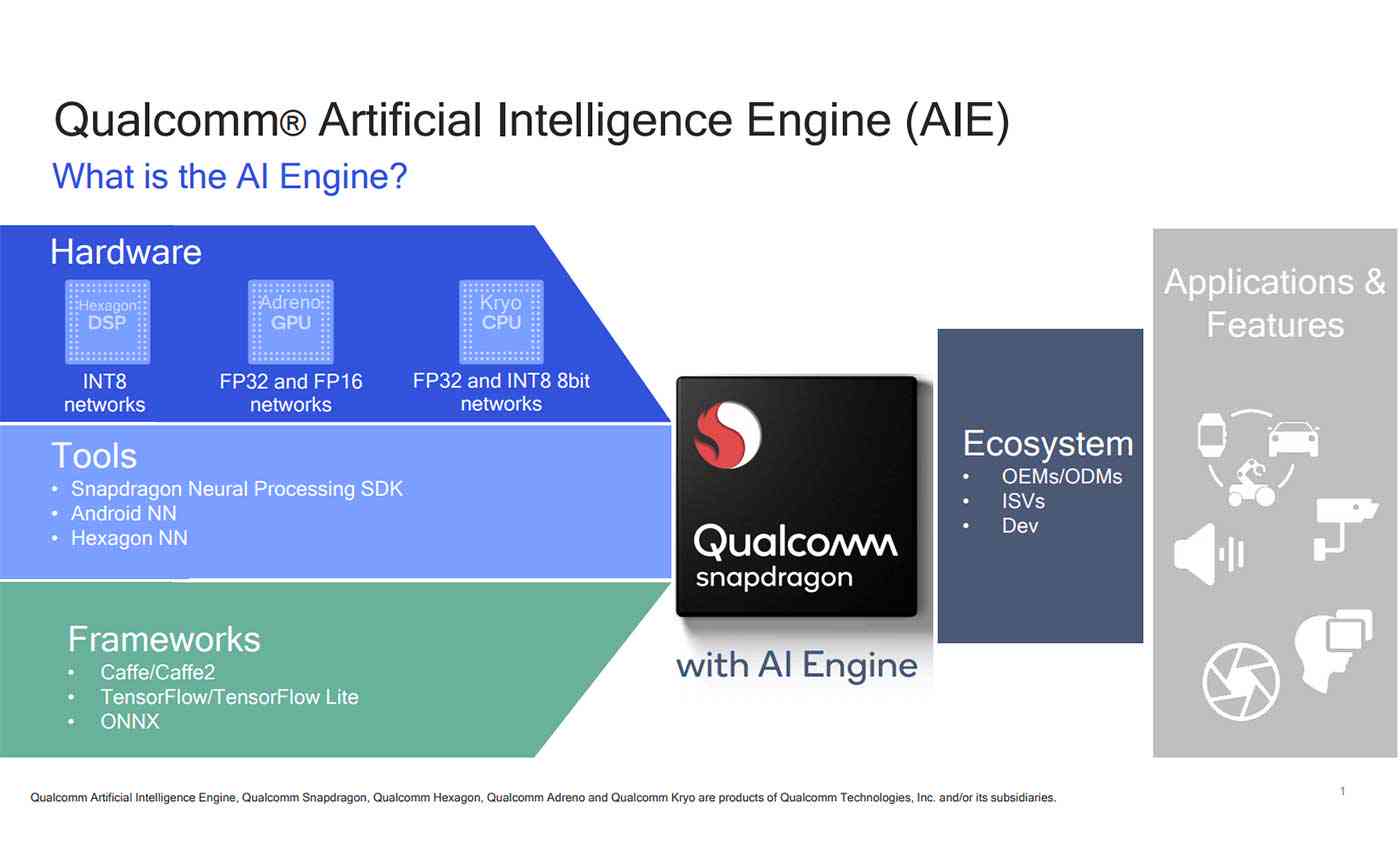 Qualcomm® Artificial Intelligence Engine (AIE)

What is the AI Engine?

Hardware

Hexagon DSP

INT8 networks

Adreno GPU

FP32 and FP16 networks

Kryo CPU

FP32 and INT8 8bit networks

Tools

• Snapdragon Neural Processing SDK
• Android NN
• Hexagon NN

Frameworks

• Caffe/Caffe2
• TensorFlow/TensorFlow Lite
• ONNX

Qualcomm snapdragon

with AI Engine

Ecosystem

• OEMs/ODMs
• ISVs
• Dev

Applications & Features

Qualcomm Artificial Intelligence Engine, Qualcomm Snapdragon, Qualcomm Hexagon, Qualcomm Adreno and Qualcomm Kryo are products of Qualcomm Technologies, Inc. and/or its subsidiaries.

1